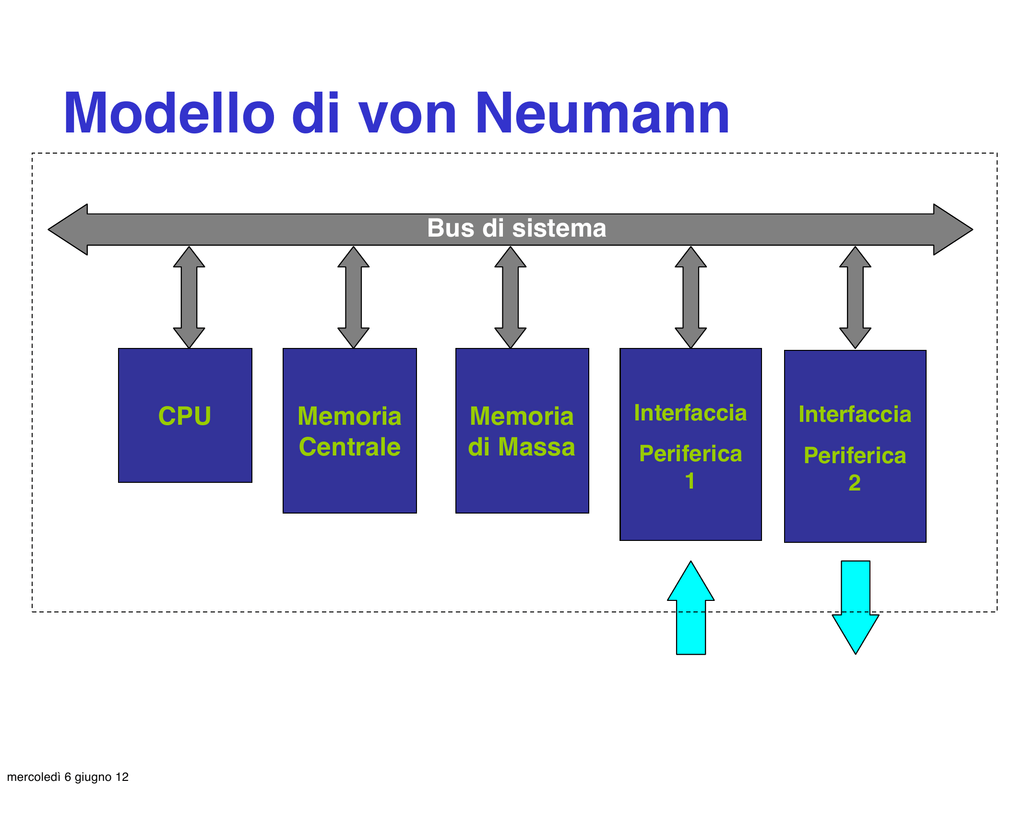 Modello di von Neumann

Bus di sistema

CPU

Memoria Centrale

Memoria di Massa

Interfaccia

Periferica 1

Interfaccia

Periferica 2

mercoledì 6 giugno 12